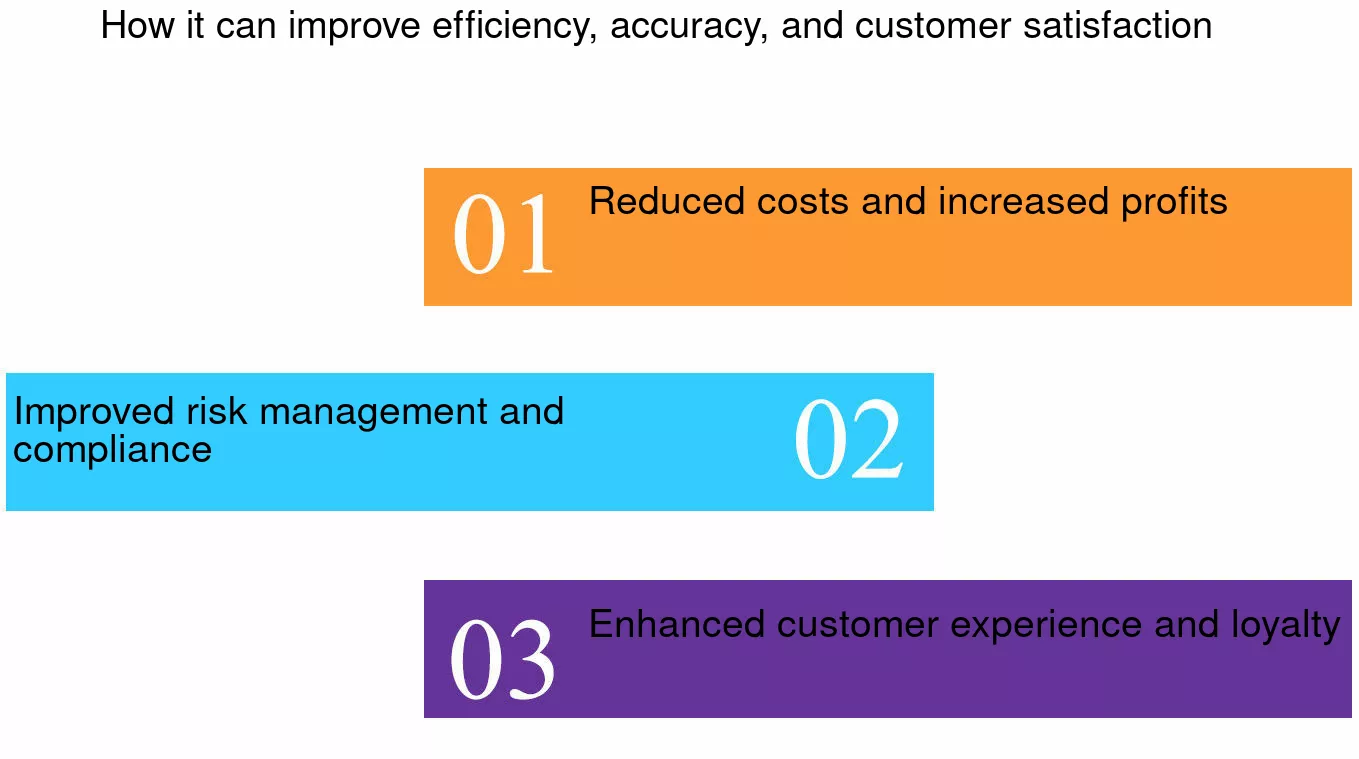 How it can improve efficiency, accuracy, and customer satisfaction

01

Reduced costs and increased profits

Improved risk management and compliance

02

03

Enhanced customer experience and loyalty